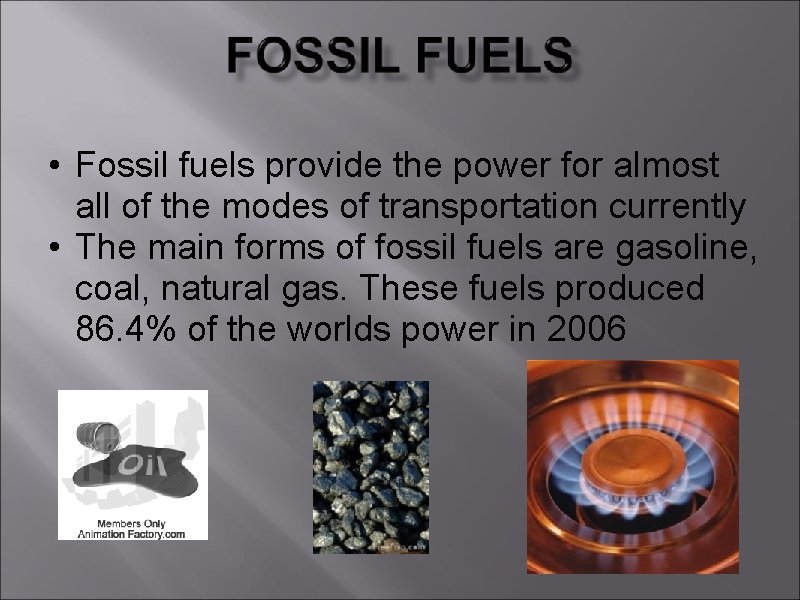 FOSSIL FUELS

• Fossil fuels provide the power for almost all of the modes of transportation currently
• The main forms of fossil fuels are gasoline, coal, natural gas. These fuels produced 86.4% of the worlds power in 2006

Oil
Members Only
Animation Factory.com